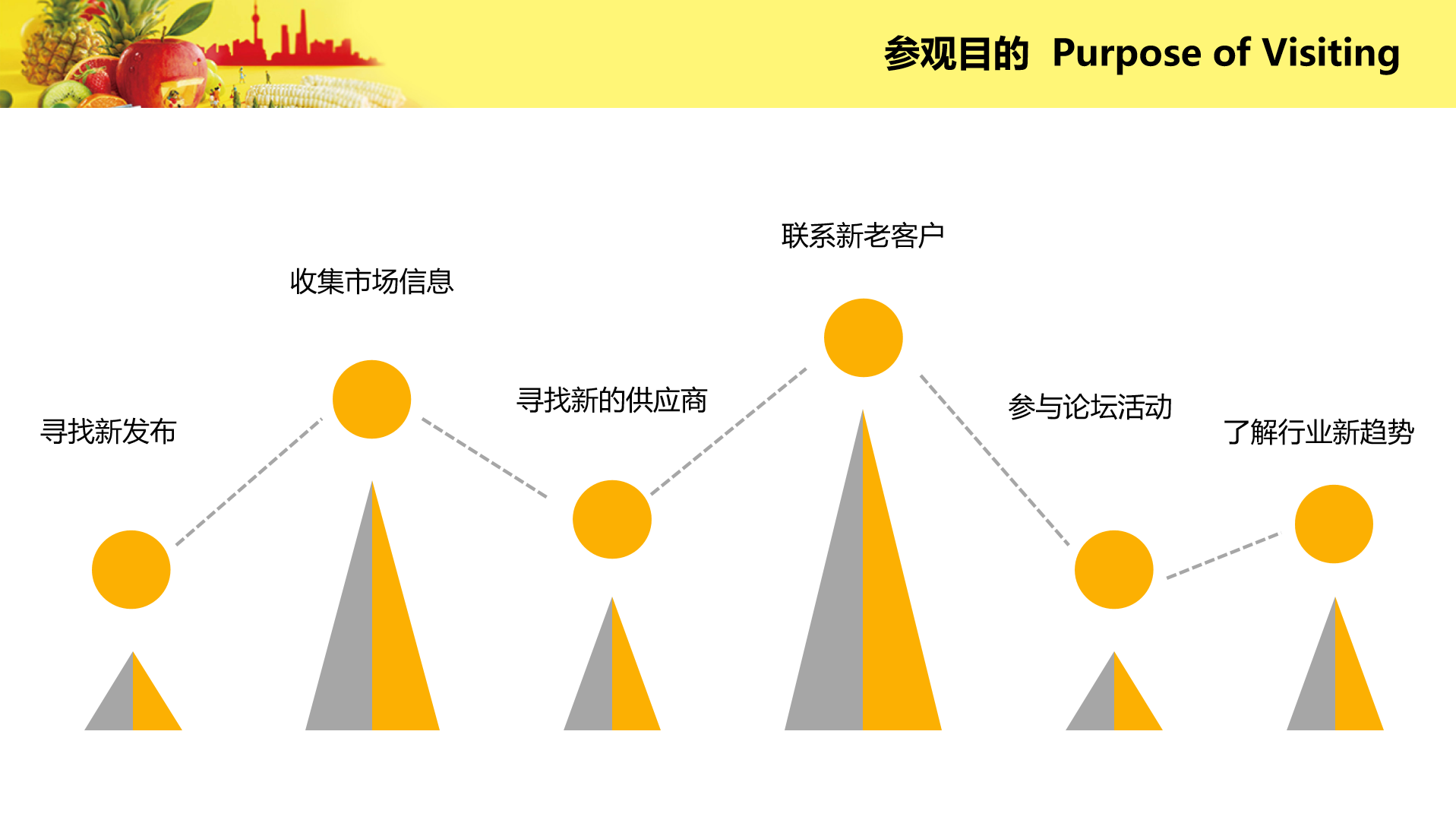 参观目的 Purpose of Visiting

寻找新发布

收集市场信息

寻找新的供应商

联系新老客户

参与论坛活动

了解行业新趋势